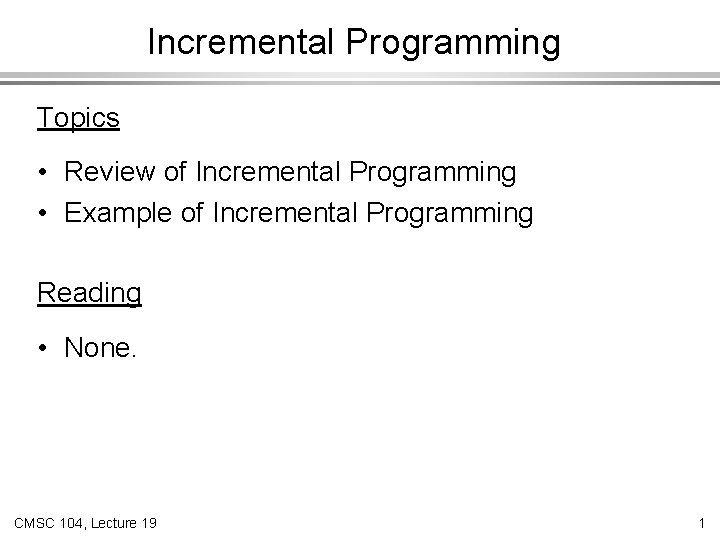 Incremental Programming

Topics

• Review of Incremental Programming
• Example of Incremental Programming

Reading

• None.

CMSC 104, Lecture 19

1